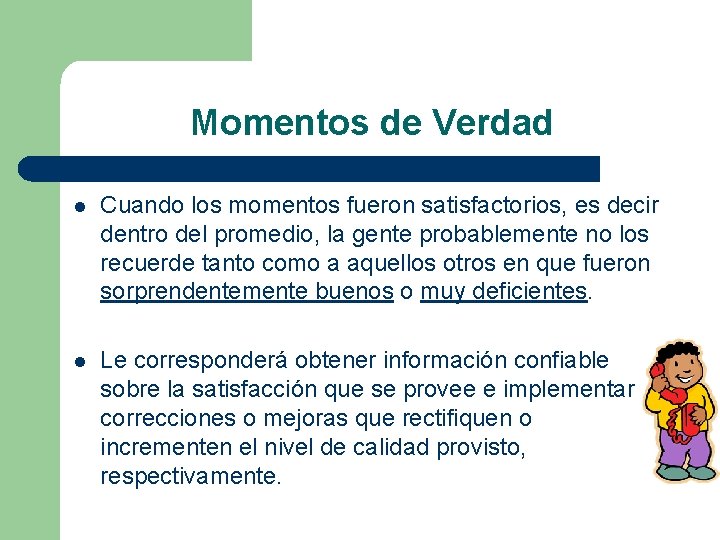 Momentos de Verdad

- Cuando los momentos fueron satisfactorios, es decir dentro del promedio, la gente probablemente no los recuerde tanto como a aquellos otros en que fueron sorprendentemente buenos o muy deficientes.

- Le corresponderá obtener información confiable sobre la satisfacción que se provee e implementar correcciones o mejoras que rectifiquen o incrementen el nivel de calidad provisto, respectivamente.